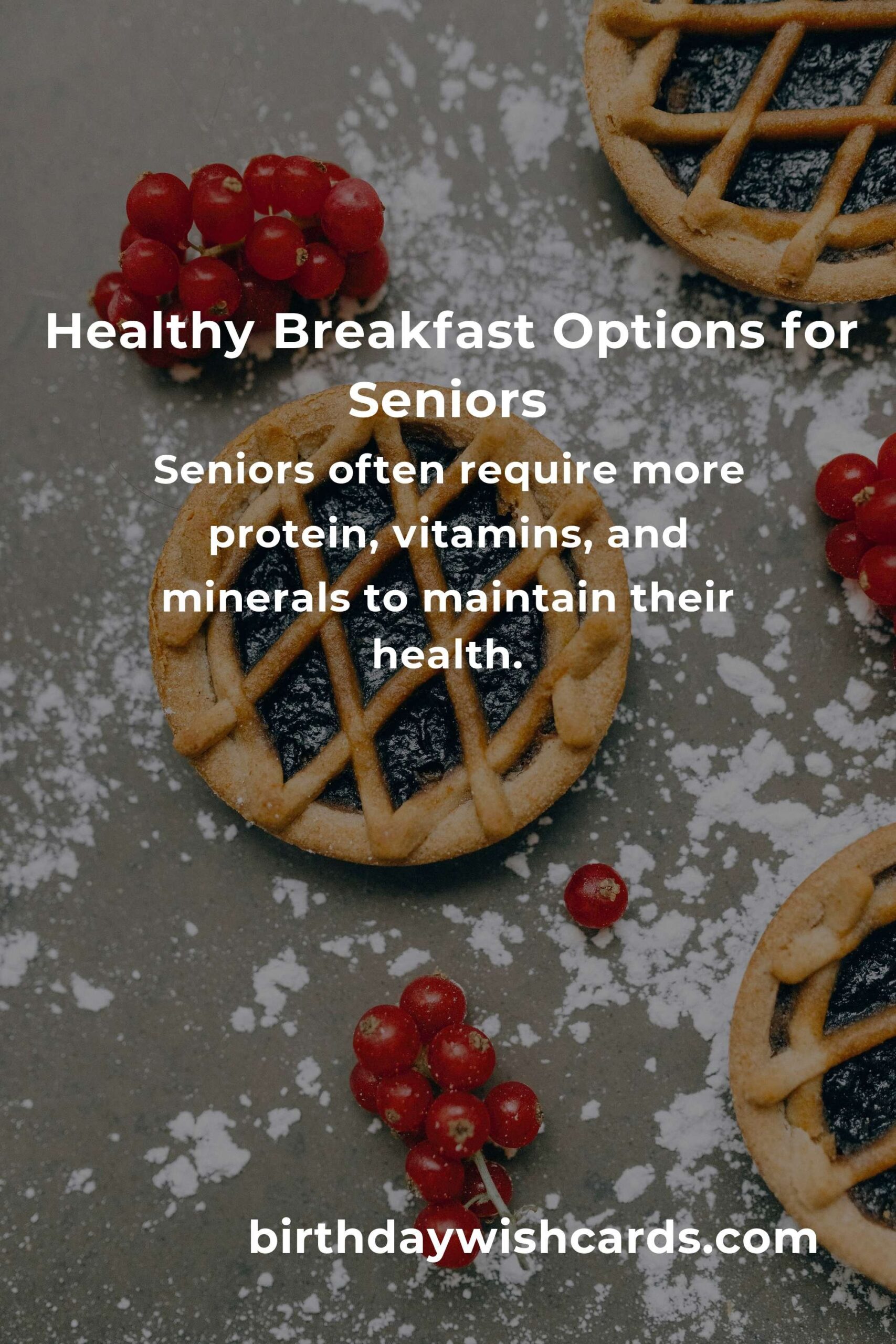 Healthy Breakfast Options for Seniors

Seniors often require more protein, vitamins, and minerals to maintain their health.

birthdaywishcards.com